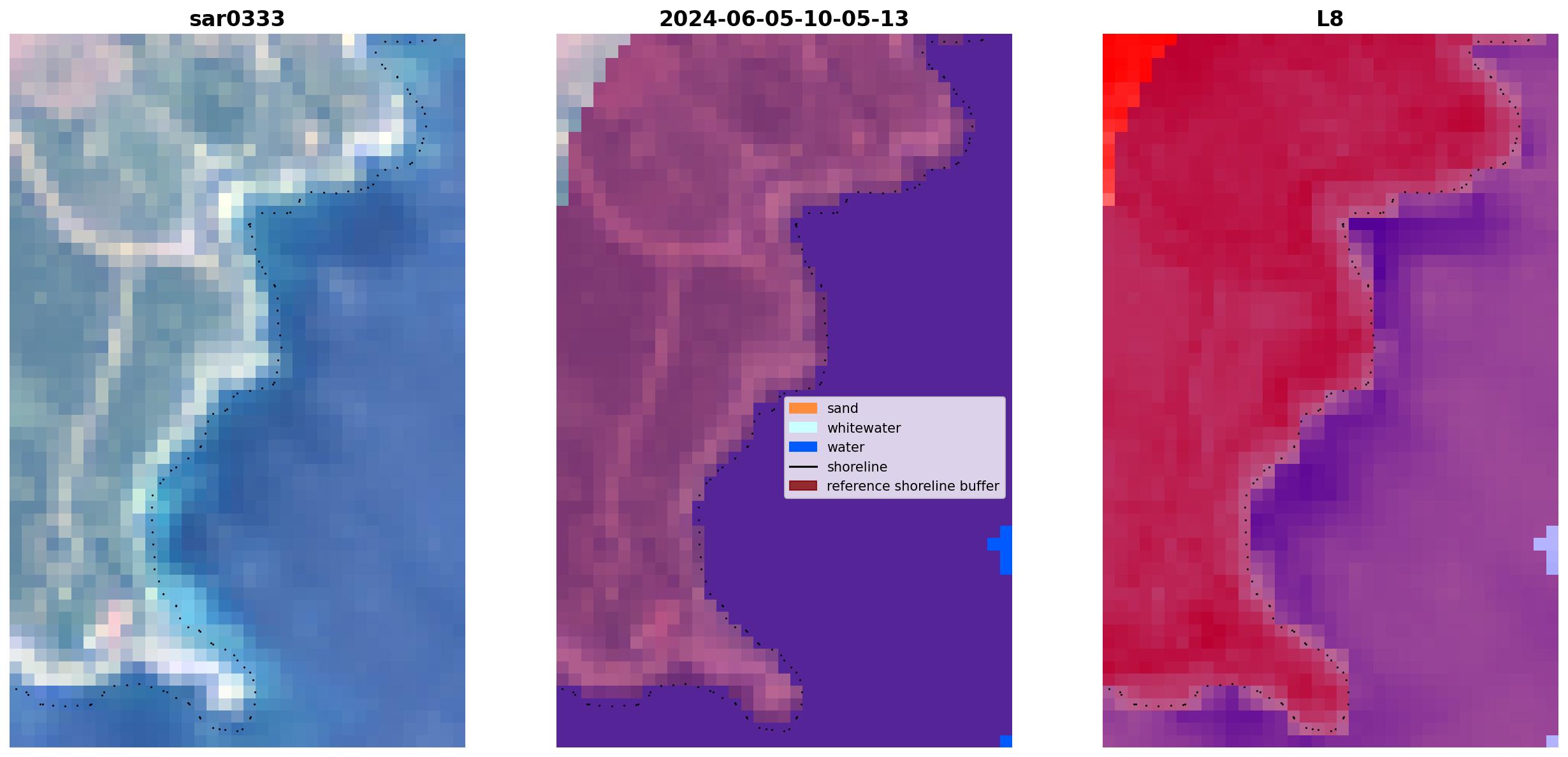 sar0333

2024-06-05-10-05-13

sand
whitewater
water
shoreline
reference shoreline buffer

L8